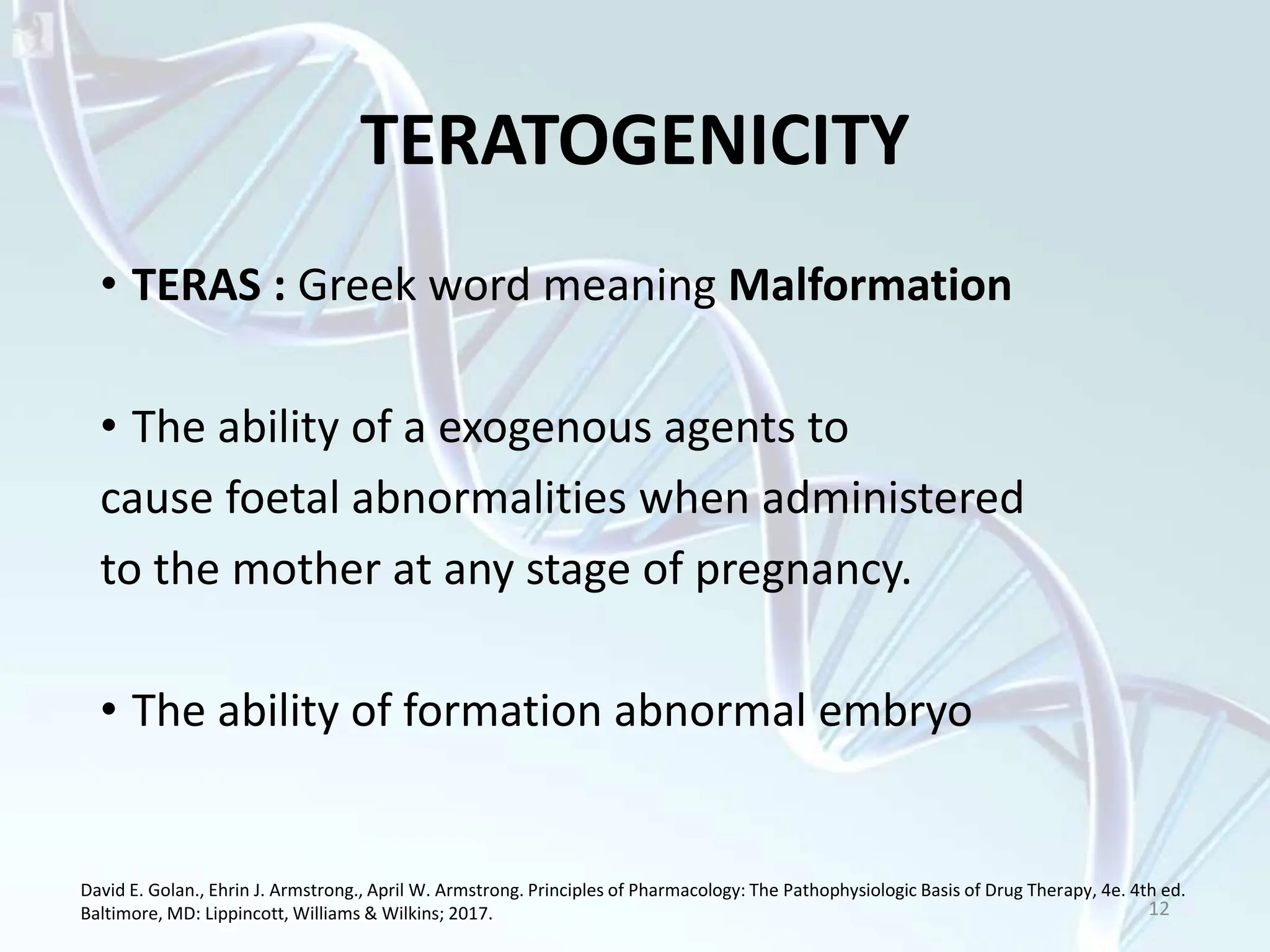 TERATOGENICITY

• TERAS : Greek word meaning Malformation

• The ability of a exogenous agents to cause foetal abnormalities when administered to the mother at any stage of pregnancy.

• The ability of formation abnormal embryo

David E. Golan., Ehrin J. Armstrong., April W. Armstrong. Principles of Pharmacology: The Pathophysiologic Basis of Drug Therapy, 4e. 4th ed. Baltimore, MD: Lippincott, Williams & Wilkins; 2017.

12